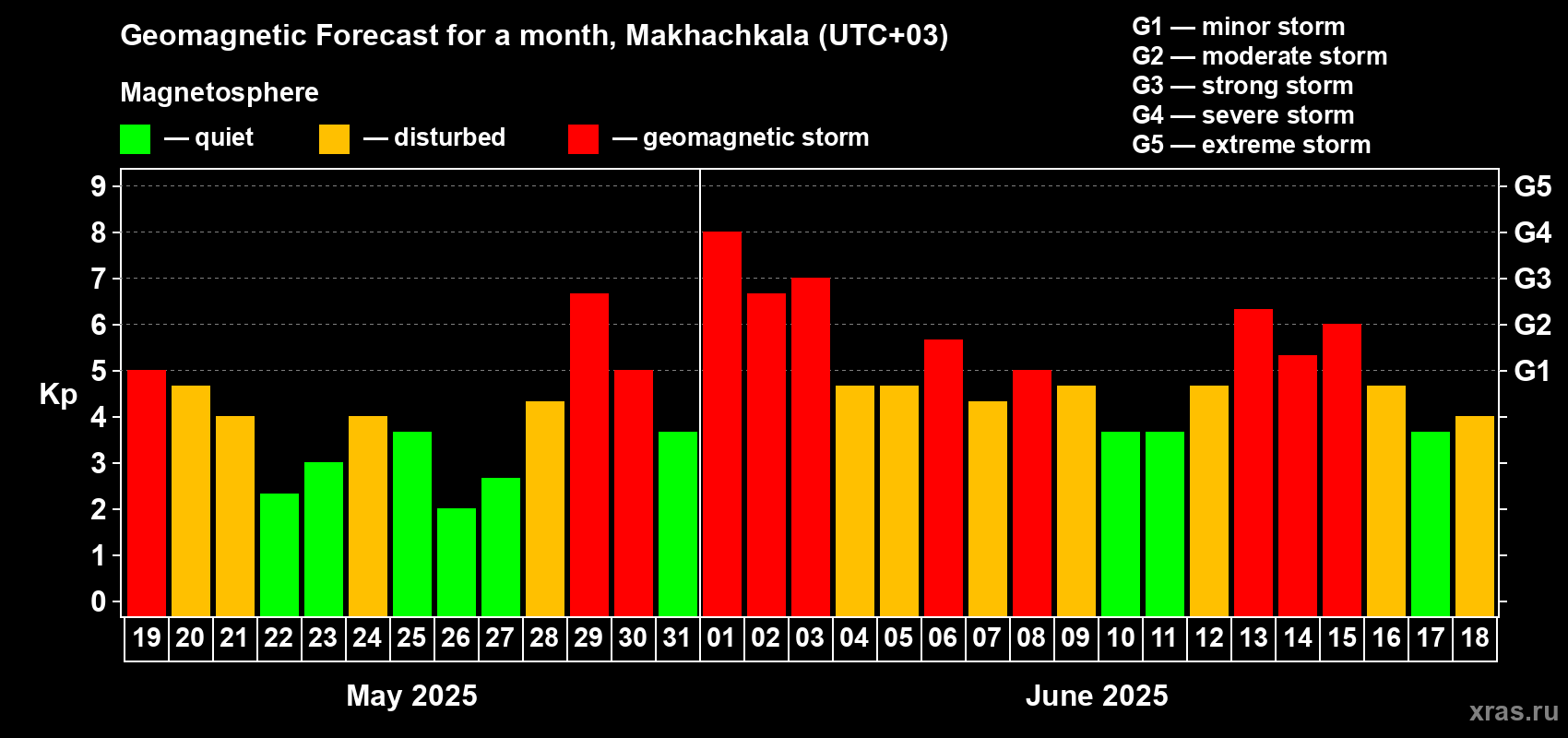 Geomagnetic Forecast for a month, Makhachkala (UTC+03)

Magnetosphere

— quiet — disturbed — geomagnetic storm

G1 — minor storm
G2 — moderate storm
G3 — strong storm
G4 — severe storm
G5 — extreme storm

Kp

9 8 7 6 5 4 3 2 1 0

G5 G4 G3 G2 G1

19 20 21 22 23 24 25 26 27 28 29 30 31 01 02 03 04 05 06 07 08 09 10 11 12 13 14 15 16 17 18

May 2025

June 2025

xras.ru